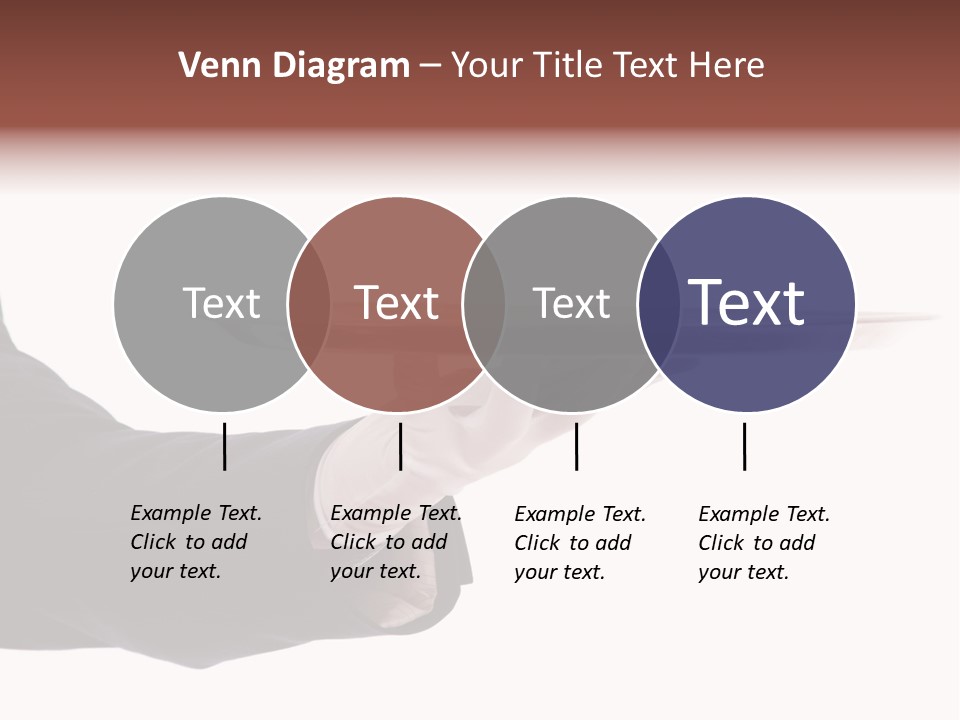 Venn Diagram – Your Title Text Here

Text

Text

Text

Text

Example Text. Click to add your text.

Example Text. Click to add your text.

Example Text. Click to add your text.

Example Text. Click to add your text.